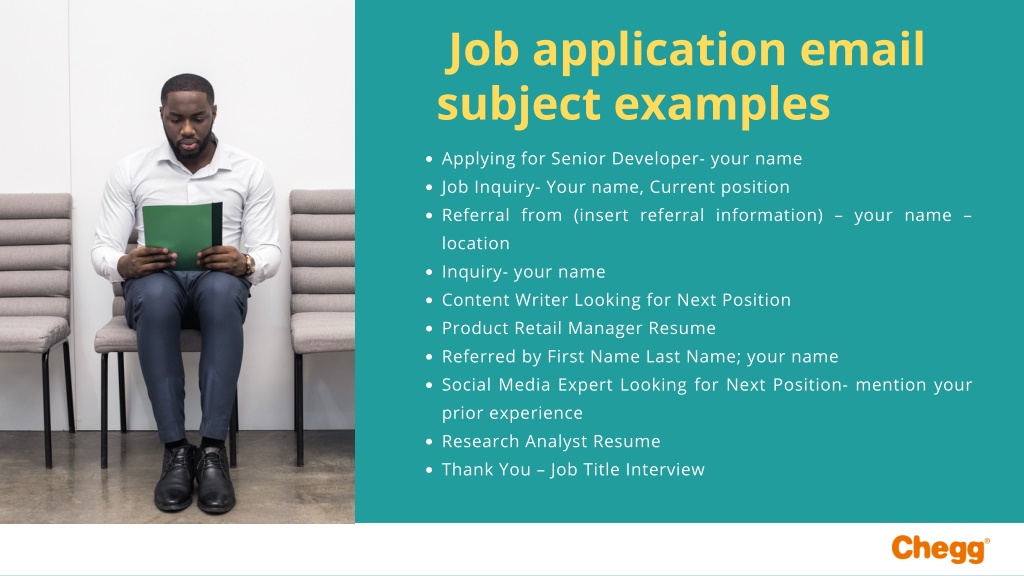 Job application email subject examples

- Applying for Senior Developer- your name
- Job Inquiry- Your name, Current position
- Referral from (insert referral information) – your name – location
- Inquiry- your name
- Content Writer Looking for Next Position
- Product Retail Manager Resume
- Referred by First Name Last Name; your name
- Social Media Expert Looking for Next Position- mention your prior experience
- Research Analyst Resume
- Thank You – Job Title Interview

Chegg®